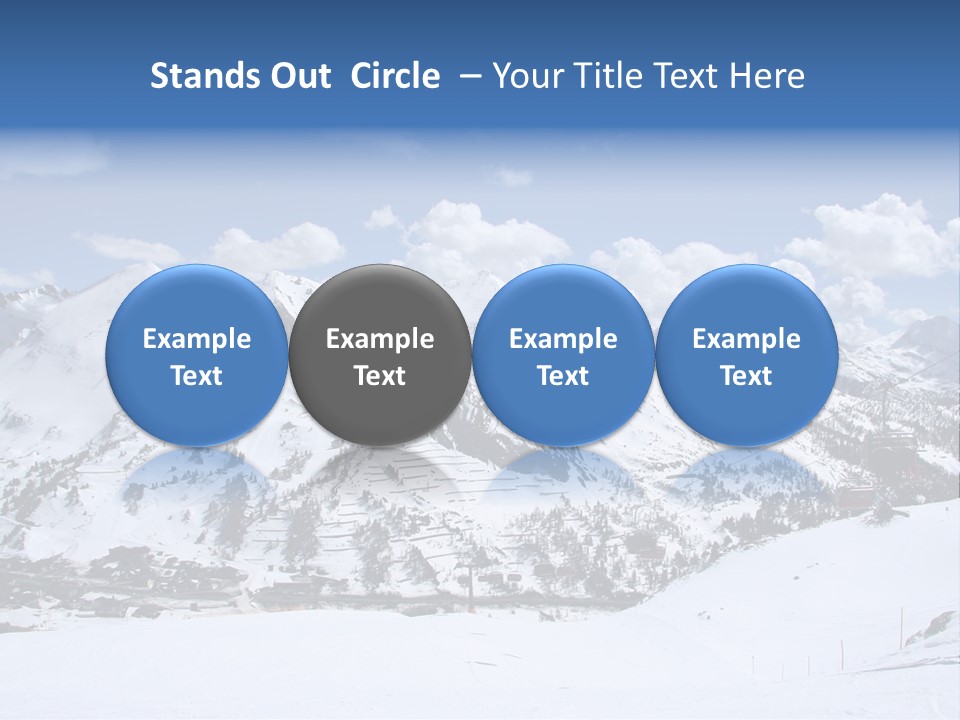 Stands Out Circle – Your Title Text Here

Example Text

Example Text

Example Text

Example Text